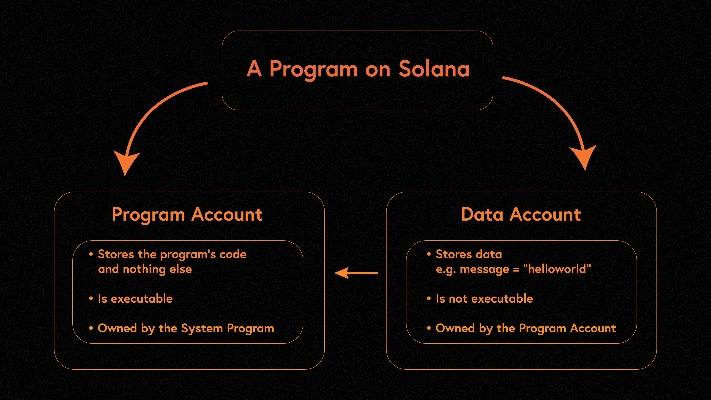 A Program on Solana

Program Account

• Stores the program's code and nothing else

• Is executable

• Owned by the System Program

Data Account

• Stores data e.g. message = "helloworld"

• Is not executable

• Owned by the Program Account